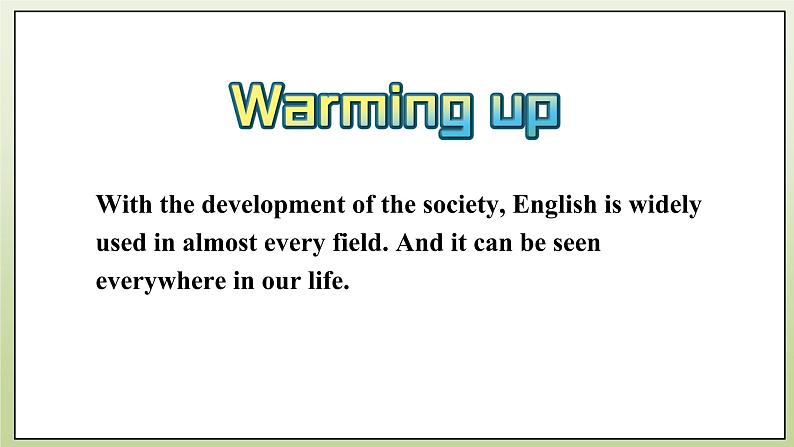 Warming up

With the development of the society, English is widely used in almost every field. And it can be seen everywhere in our life.